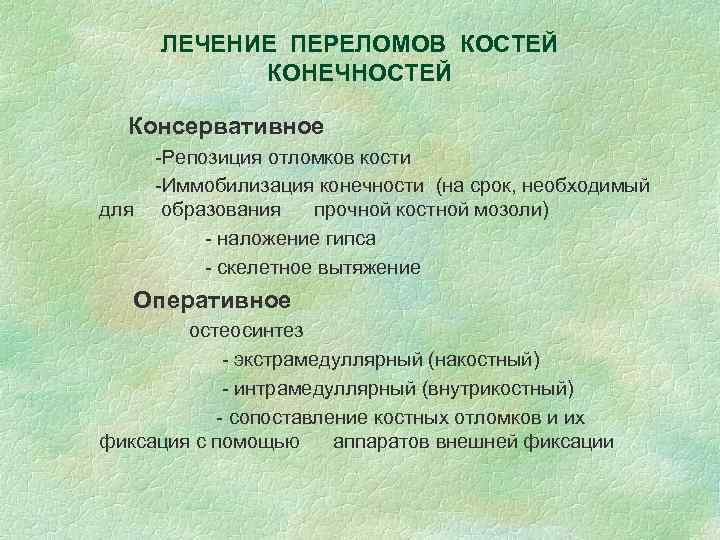 ЛЕЧЕНИЕ ПЕРЕЛОМОВ КОСТЕЙ КОНЕЧНОСТЕЙ

Консервативное

-Репозиция отломков кости

-Иммобилизация конечности (на срок, необходимый для образования прочной костной мозоли)

- наложение гипса

- скелетное вытяжение

Оперативное

остеосинтез

- экстрамедуллярный (накостный)

- интрамедуллярный (внутрикостный)

- сопоставление костных отломков и их фиксация с помощью аппаратов внешней фиксации